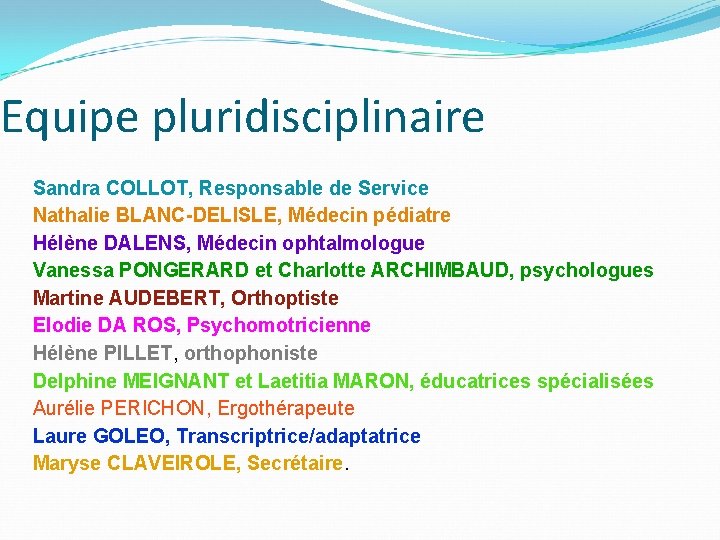 Equipe pluridisciplinaire

Sandra COLLOT, Responsable de Service
Nathalie BLANC-DELISLE, Médecin pédiatre
Hélène DALENS, Médecin ophtalmologue
Vanessa PONGERARD et Charlotte ARCHIMBAUD, psychologues
Martine AUDEBERT, Orthoptiste
Elodie DA ROS, Psychomotricienne
Hélène PILLET, orthophoniste
Delphine MEIGNANT et Laetitia MARON, éducatrices spécialisées
Aurélie PERICHON, Ergothérapeute
Laure GOLEO, Transcriptrice/adaptatrice
Maryse CLAVEIROLE, Secrétaire.